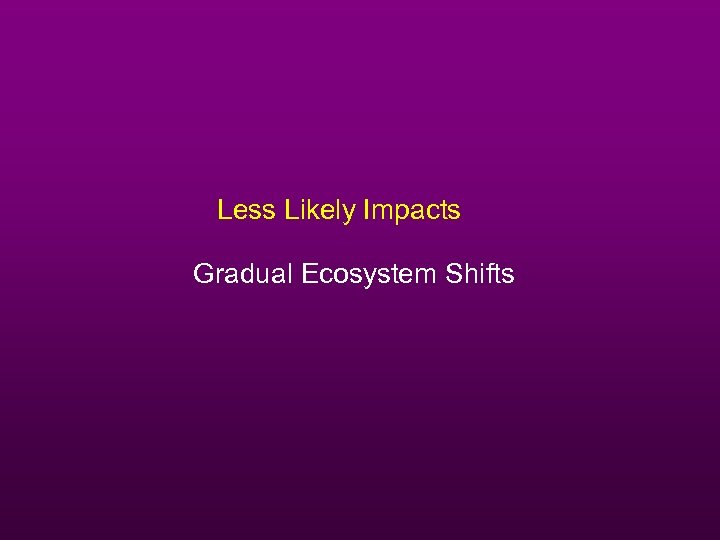 Less Likely Impacts

Gradual Ecosystem Shifts